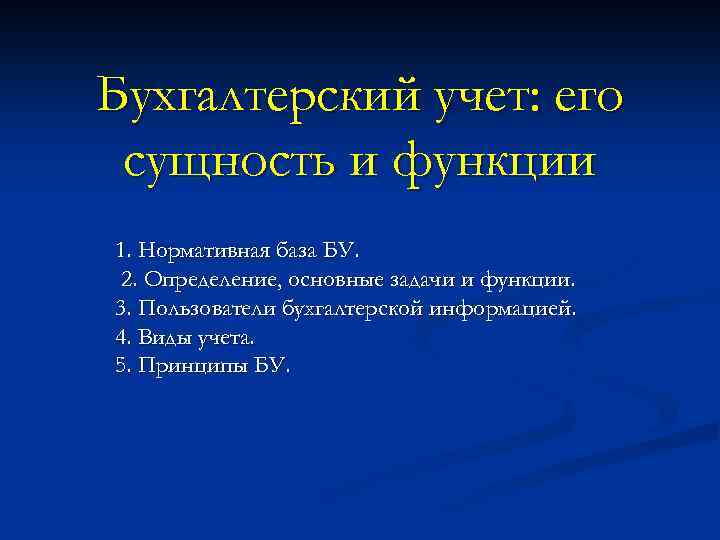 Бухгалтерский учет: его сущность и функции

1. Нормативная база БУ.
2. Определение, основные задачи и функции.
3. Пользователи бухгалтерской информацией.
4. Виды учета.
5. Принципы БУ.